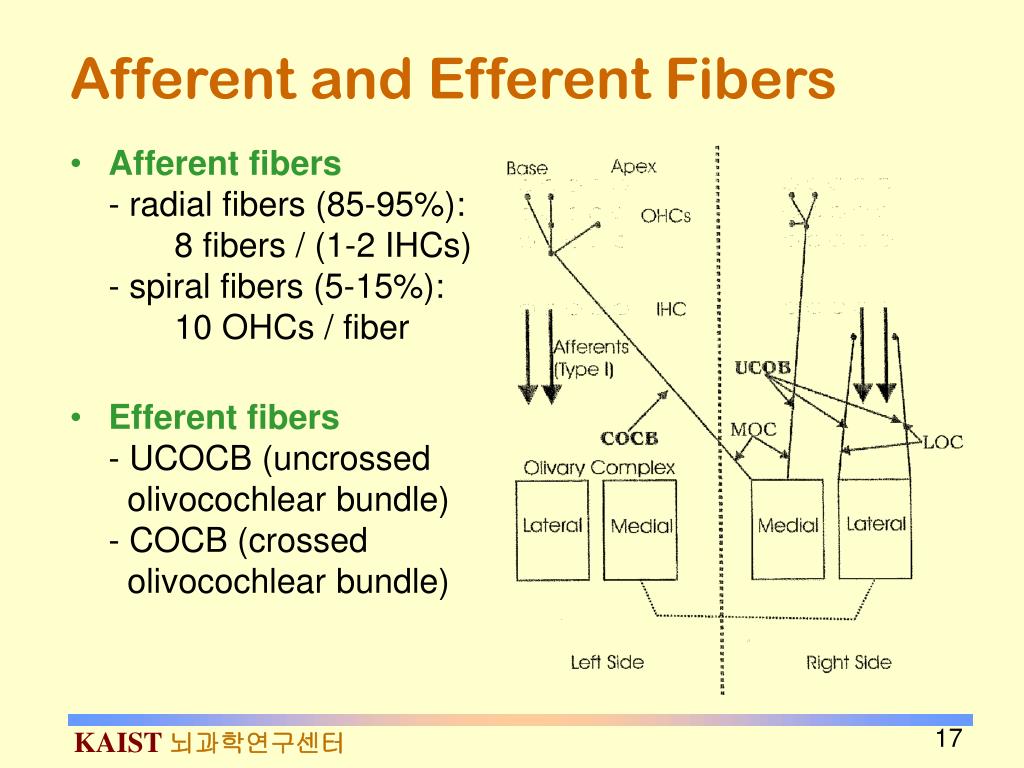 Afferent and Efferent Fibers

• Afferent fibers
- radial fibers (85-95%):
8 fibers / (1-2 IHCs)
- spiral fibers (5-15%):
10 OHCs / fiber

• Efferent fibers
- UCOCB (uncrossed olivocochlear bundle)
- COCB (crossed olivocochlear bundle)

Base
Apex
OHCs
IHC
Afferents (Type I)
UCOB
COCB
MOC
LOC
Olivary Complex
Lateral
Medial
Medial
Lateral
Left Side
Right Side

KAIST 뇌과학연구센터
17